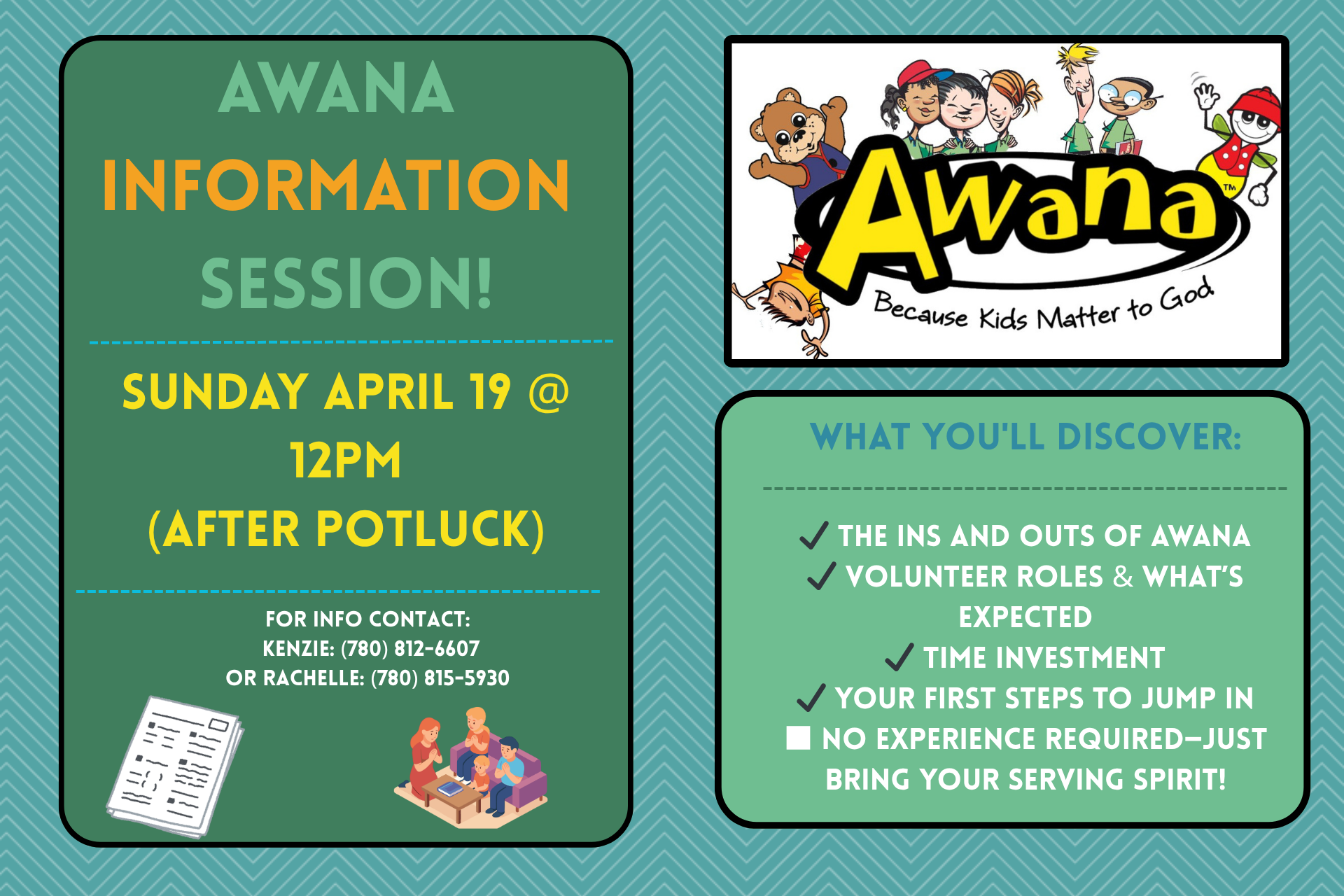 AWANA
INFORMATION
SESSION!

SUNDAY APRIL 19 @ 12PM
(AFTER POTLUCK)

FOR INFO CONTACT:
KENZIE: (780) 812-6607
OR RACHELLE: (780) 815-5930

Awana™
Because Kids Matter to God

WHAT YOU'LL DISCOVER:

✓ THE INS AND OUTS OF AWANA
✓ VOLUNTEER ROLES & WHAT'S EXPECTED
✓ TIME INVESTMENT
✓ YOUR FIRST STEPS TO JUMP IN
■ NO EXPERIENCE REQUIRED—JUST BRING YOUR SERVING SPIRIT!